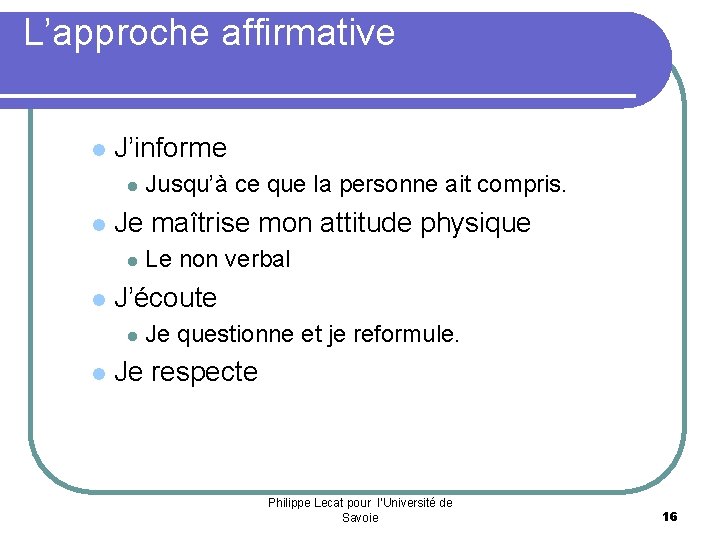 L’approche affirmative

- J’informe
  - Jusqu’à ce que la personne ait compris.
- Je maîtrise mon attitude physique
  - Le non verbal
- J’écoute
  - Je questionne et je reformule.
- Je respecte

Philippe Lecat pour l'Université de Savoie

16